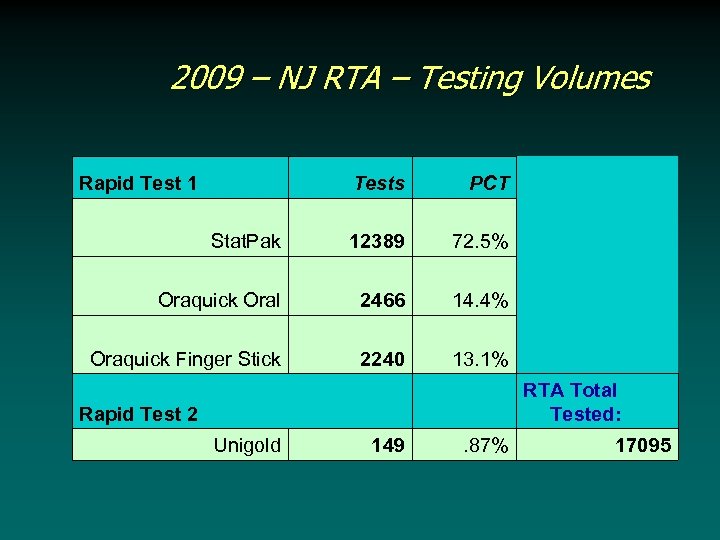 2009 – NJ RTA – Testing Volumes

| Rapid Test 1 | Tests | PCT | |
|---|---|---|---|
| StatPak | 12389 | 72.5% | |
| Oraquick Oral | 2466 | 14.4% | |
| Oraquick Finger Stick | 2240 | 13.1% | |
| Rapid Test 2 | | | RTA Total Tested: |
| Unigold | 149 | .87% | 17095 |